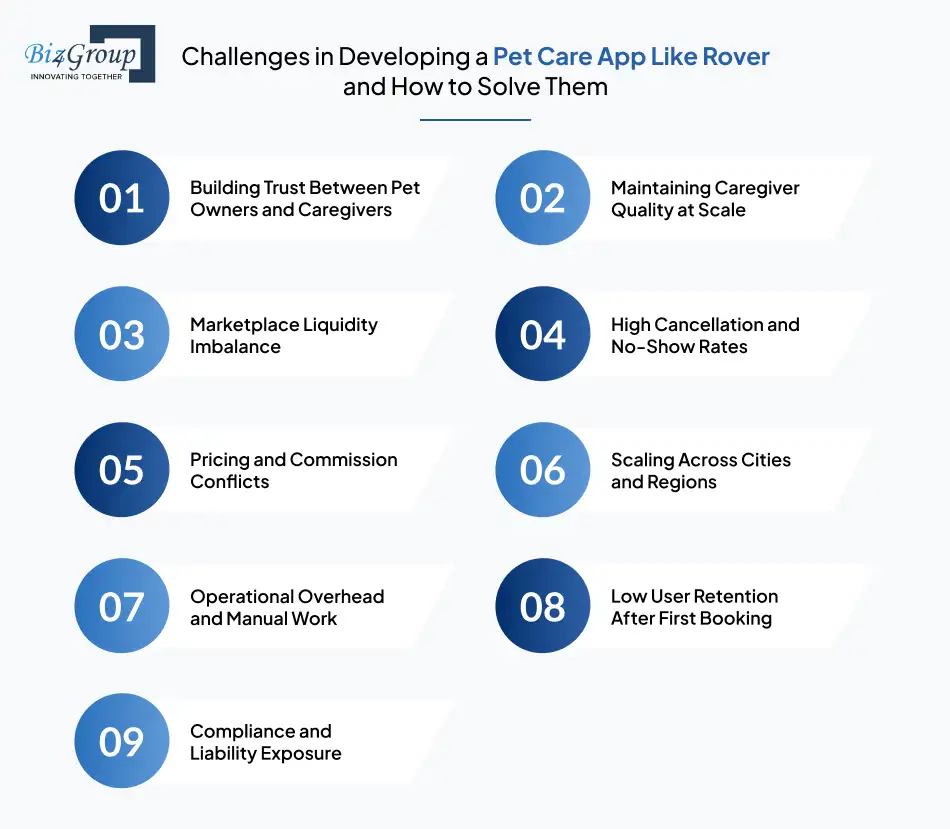 Biz4Group
INNOVATING TOGETHER

Challenges in Developing a Pet Care App Like Rover and How to Solve Them

01 Building Trust Between Pet Owners and Caregivers

02 Maintaining Caregiver Quality at Scale

03 Marketplace Liquidity Imbalance

04 High Cancellation and No-Show Rates

05 Pricing and Commission Conflicts

06 Scaling Across Cities and Regions

07 Operational Overhead and Manual Work

08 Low User Retention After First Booking

09 Compliance and Liability Exposure